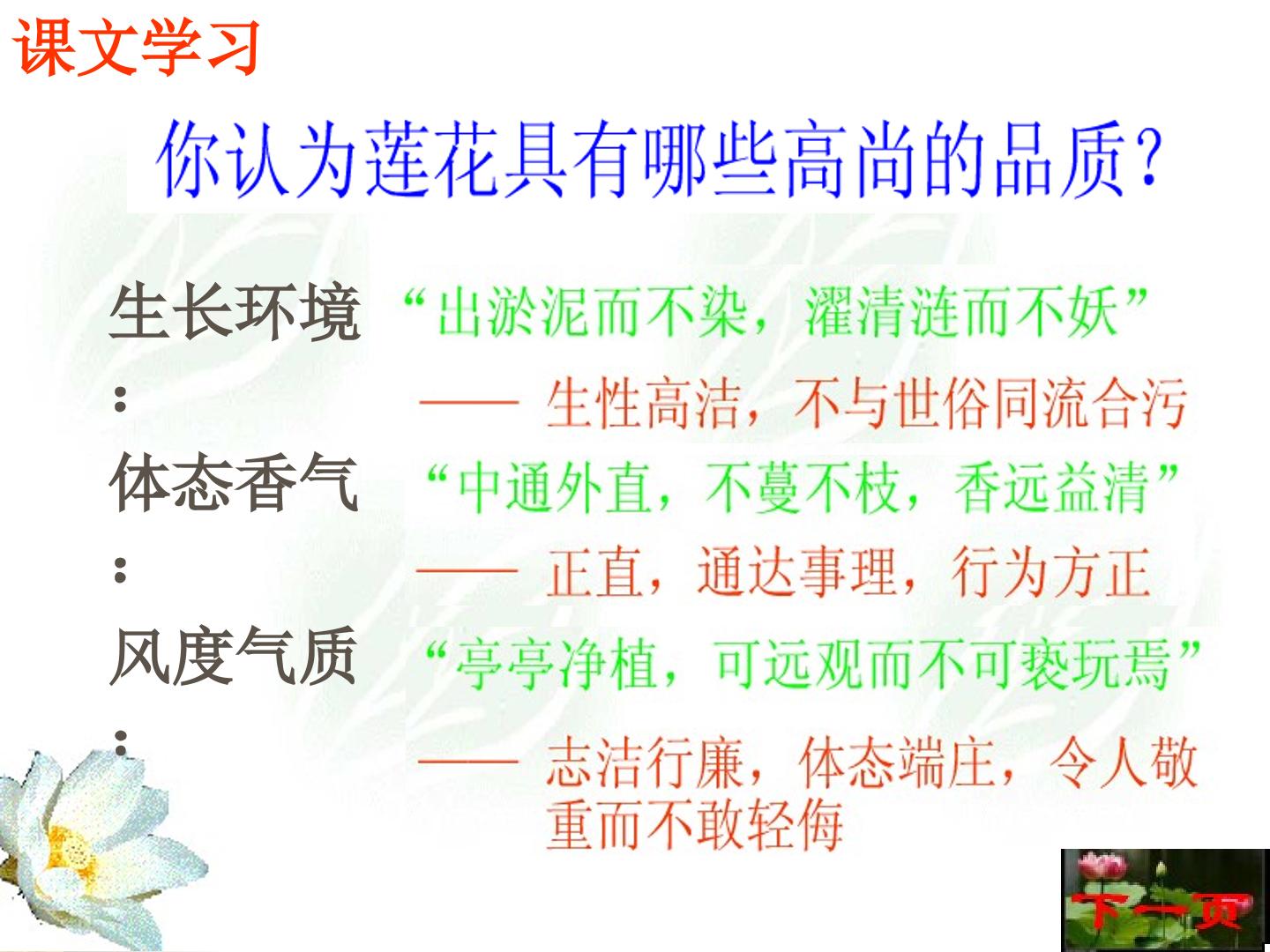 课文学习

你认为莲花具有哪些高尚的品质？

生长环境：
“出淤泥而不染，濯清涟而不妖”
—— 生性高洁，不与世俗同流合污

体态香气：
“中通外直，不蔓不枝，香远益清”
—— 正直，通达事理，行为方正

风度气质：
“亭亭净植，可远观而不可亵玩焉”
—— 志洁行廉，体态端庄，令人敬重而不敢轻侮

下一页